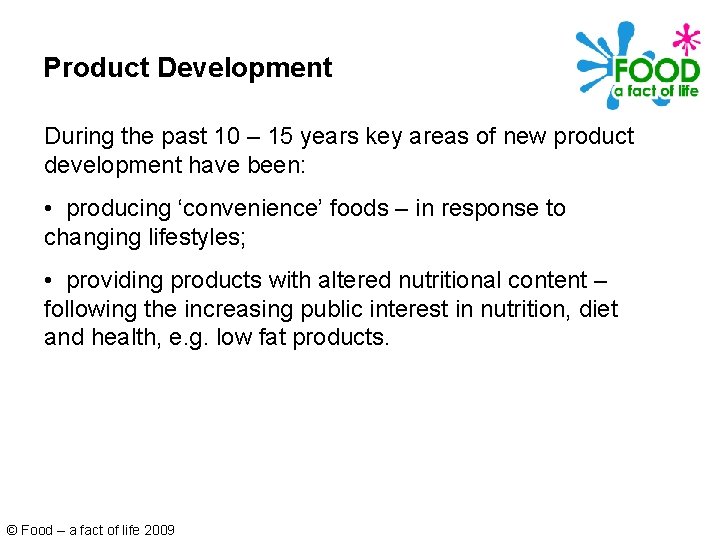 Product Development

FOOD
a fact of life

During the past 10 – 15 years key areas of new product development have been:

• producing ‘convenience’ foods – in response to changing lifestyles;

• providing products with altered nutritional content – following the increasing public interest in nutrition, diet and health, e.g. low fat products.

© Food – a fact of life 2009